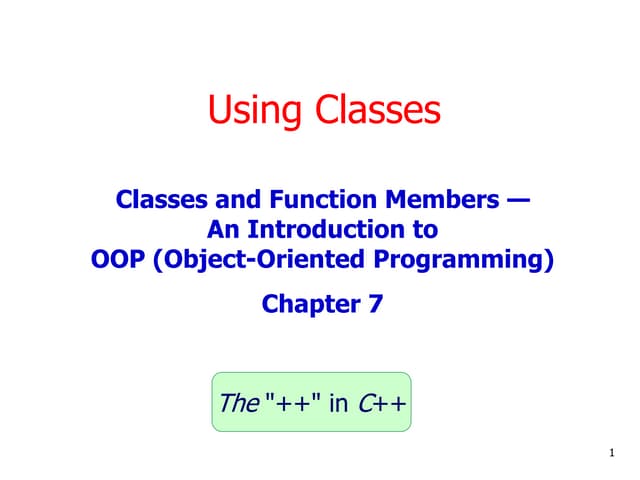 Using Classes

Classes and Function Members —
An Introduction to
OOP (Object-Oriented Programming)

Chapter 7

The "++" in C++

1